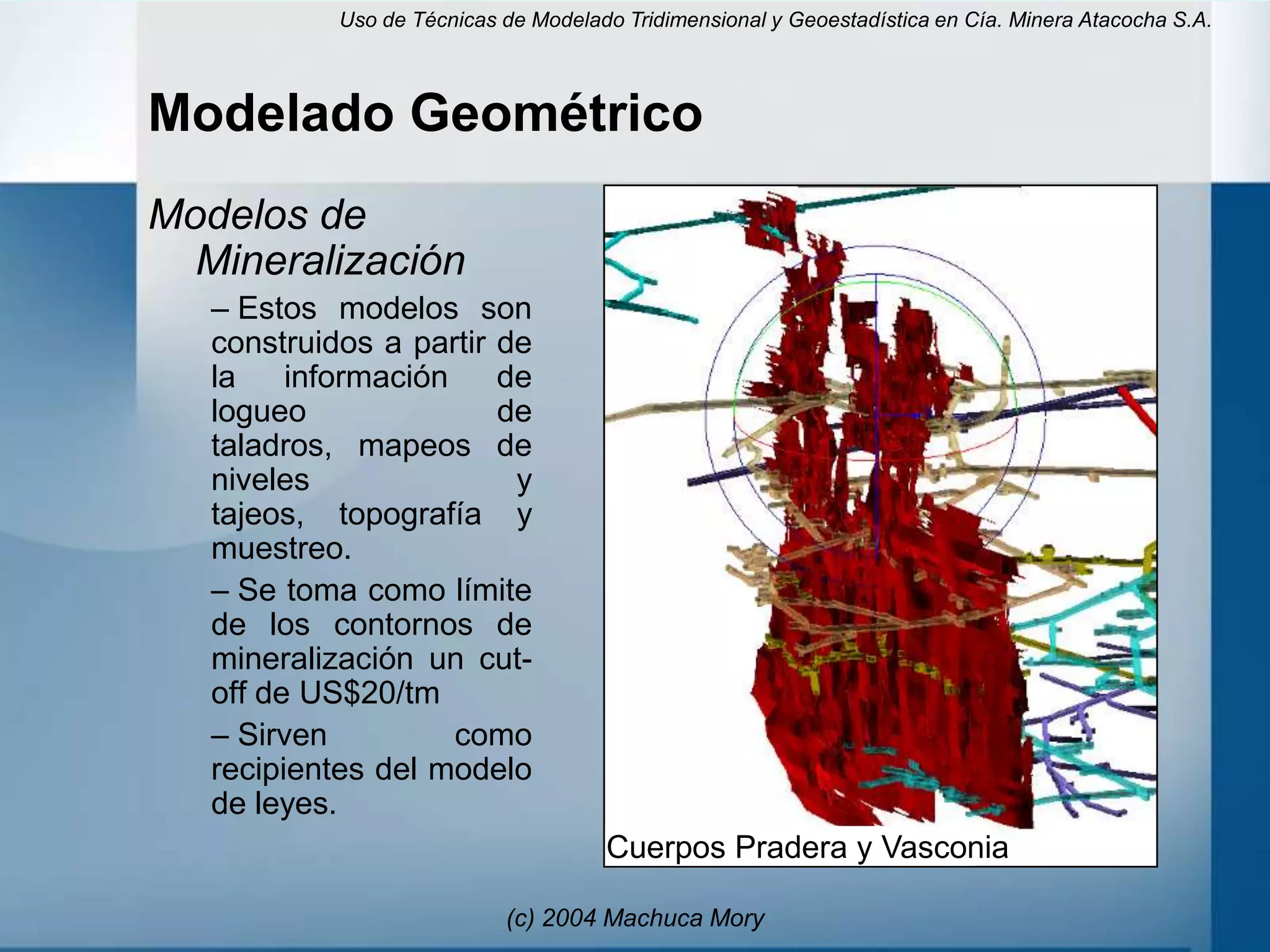 Uso de Técnicas de Modelado Tridimensional y Geoestadística en Cía. Minera Atacocha S.A.

Modelado Geométrico

Modelos de Mineralización

– Estos modelos son construidos a partir de la información de logueo de taladros, mapeos de niveles y tajeos, topografía y muestreo.

– Se toma como límite de los contornos de mineralización un cut-off de US$20/tm

– Sirven como recipientes del modelo de leyes.

Cuerpos Pradera y Vasconia

(c) 2004 Machuca Mory